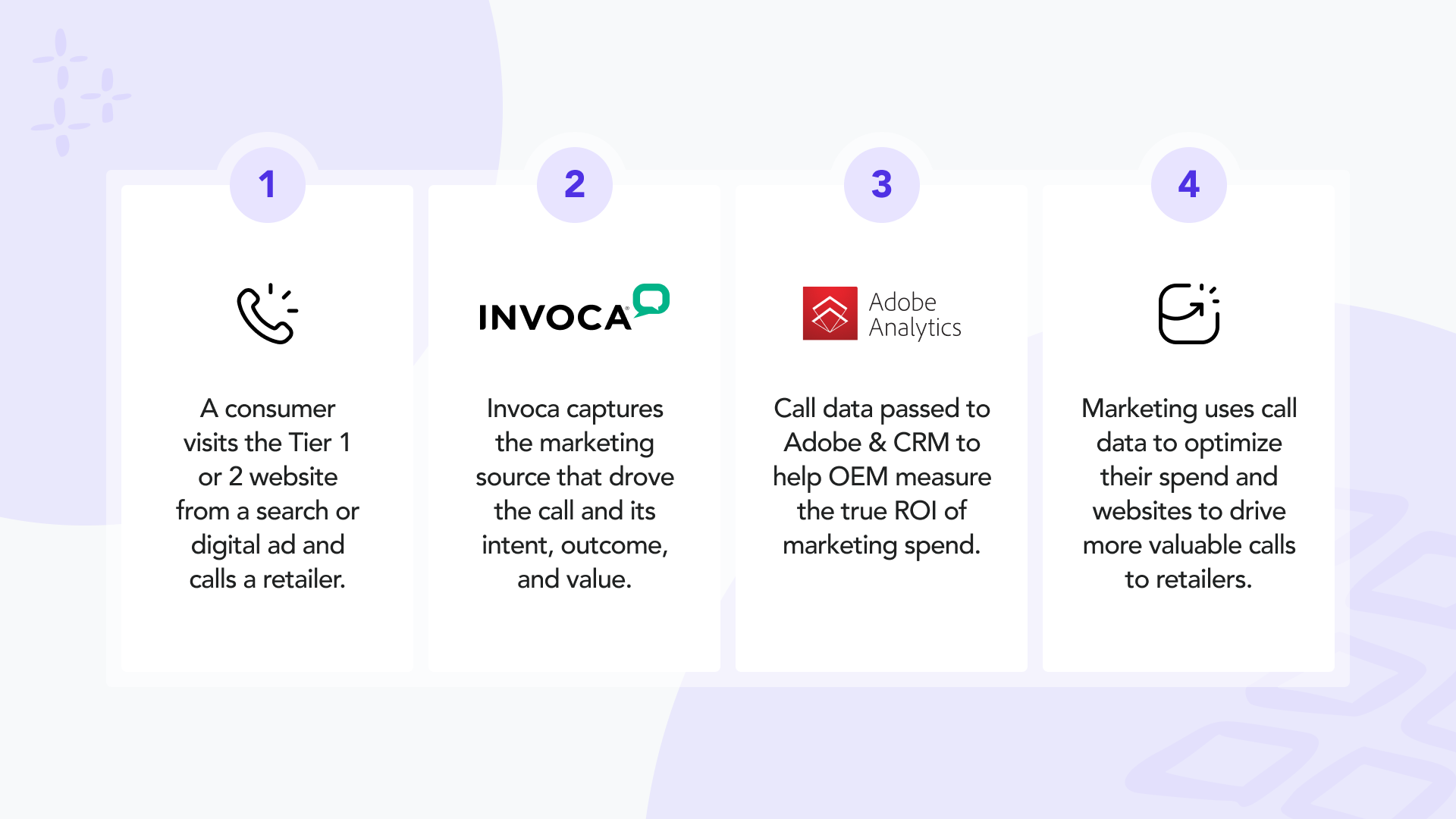 1

A consumer visits the Tier 1 or 2 website from a search or digital ad and calls a retailer.

2

INVOCA

Invoca captures the marketing source that drove the call and its intent, outcome, and value.

3

Adobe Analytics

Call data passed to Adobe & CRM to help OEM measure the true ROI of marketing spend.

4

Marketing uses call data to optimize their spend and websites to drive more valuable calls to retailers.